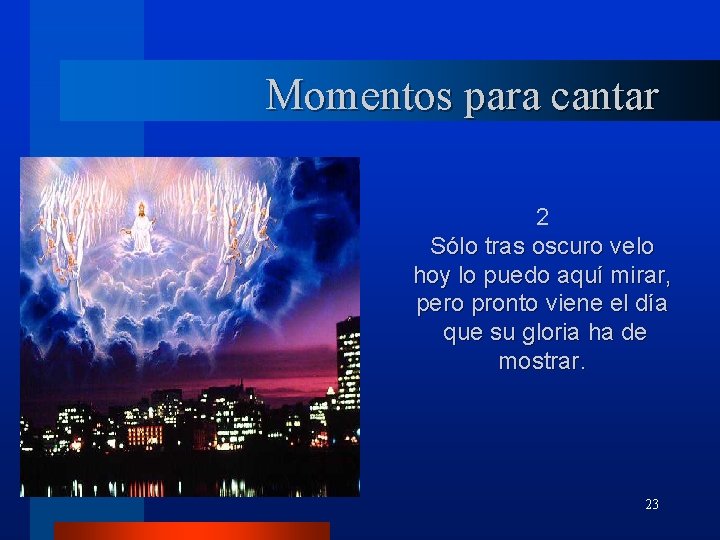 Momentos para cantar

2
Sólo tras oscuro velo
hoy lo puedo aquí mirar,
pero pronto viene el día
que su gloria ha de
mostrar.

23